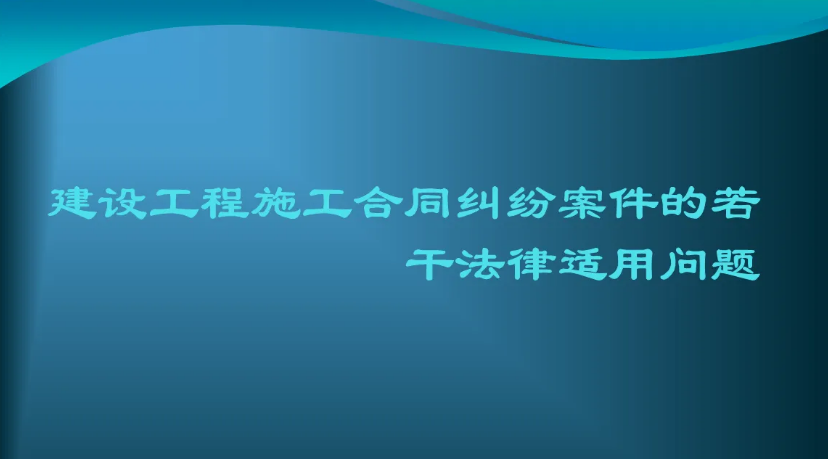 建设工程施工合同纠纷案件的若干法律适用问题